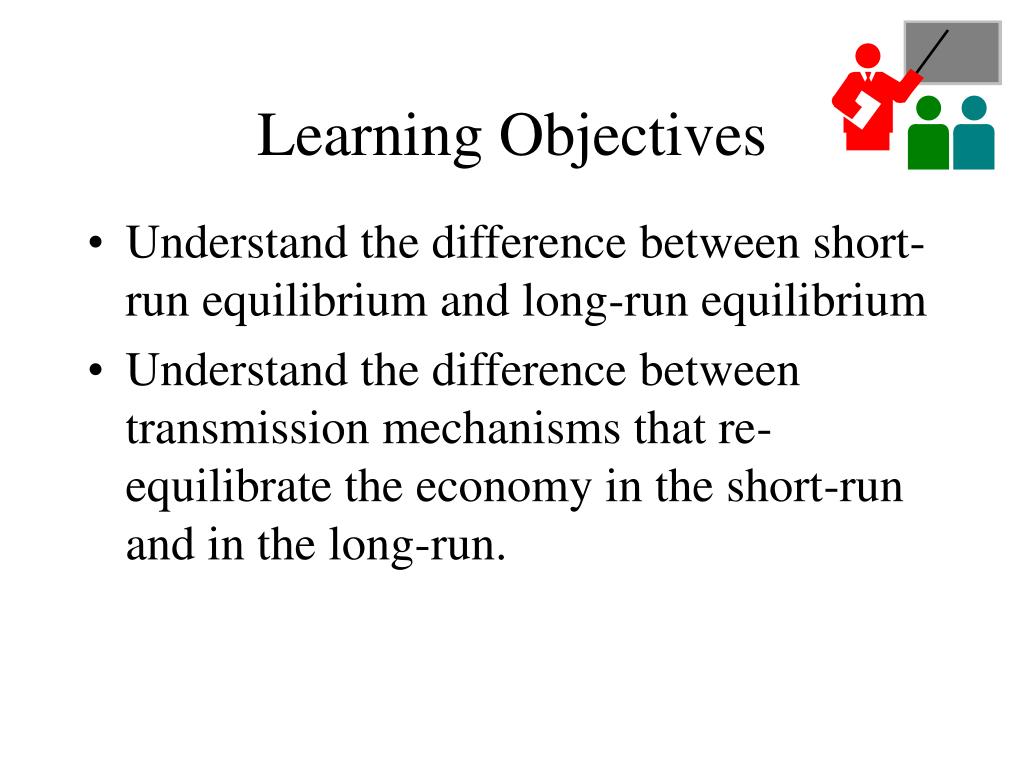 Learning Objectives

• Understand the difference between short-run equilibrium and long-run equilibrium

• Understand the difference between transmission mechanisms that re-equilibrate the economy in the short-run and in the long-run.